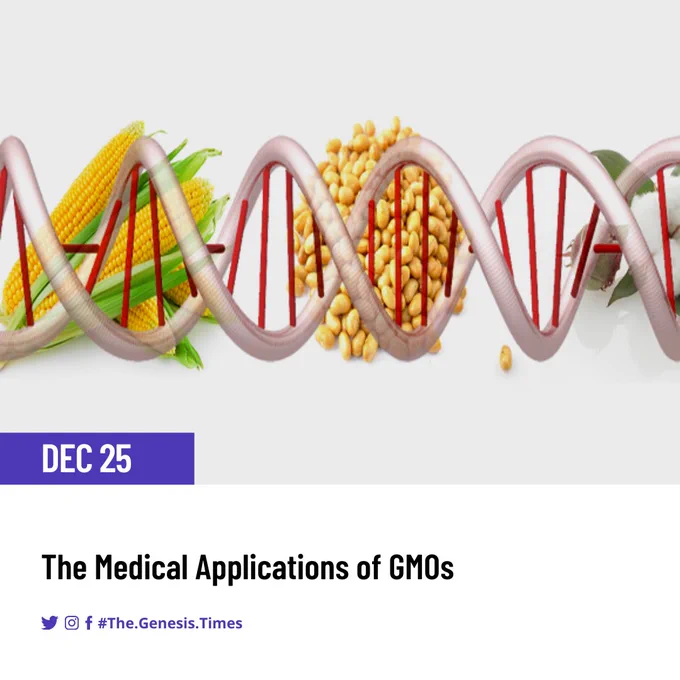 DEC 25

The Medical Applications of GMOs

#The.Genesis.Times